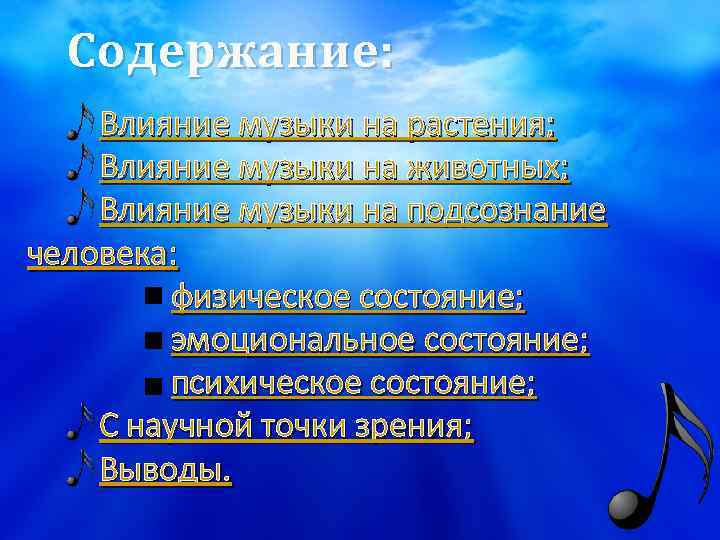 Содержание:

Влияние музыки на растения;
Влияние музыки на животных;
Влияние музыки на подсознание человека:
физическое состояние;
эмоциональное состояние;
психическое состояние;
С научной точки зрения;
Выводы.